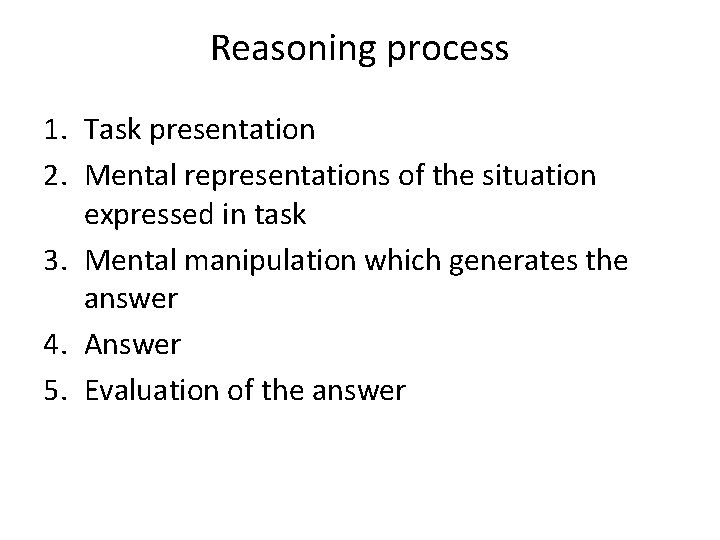 Reasoning process

1. Task presentation
2. Mental representations of the situation expressed in task
3. Mental manipulation which generates the answer
4. Answer
5. Evaluation of the answer